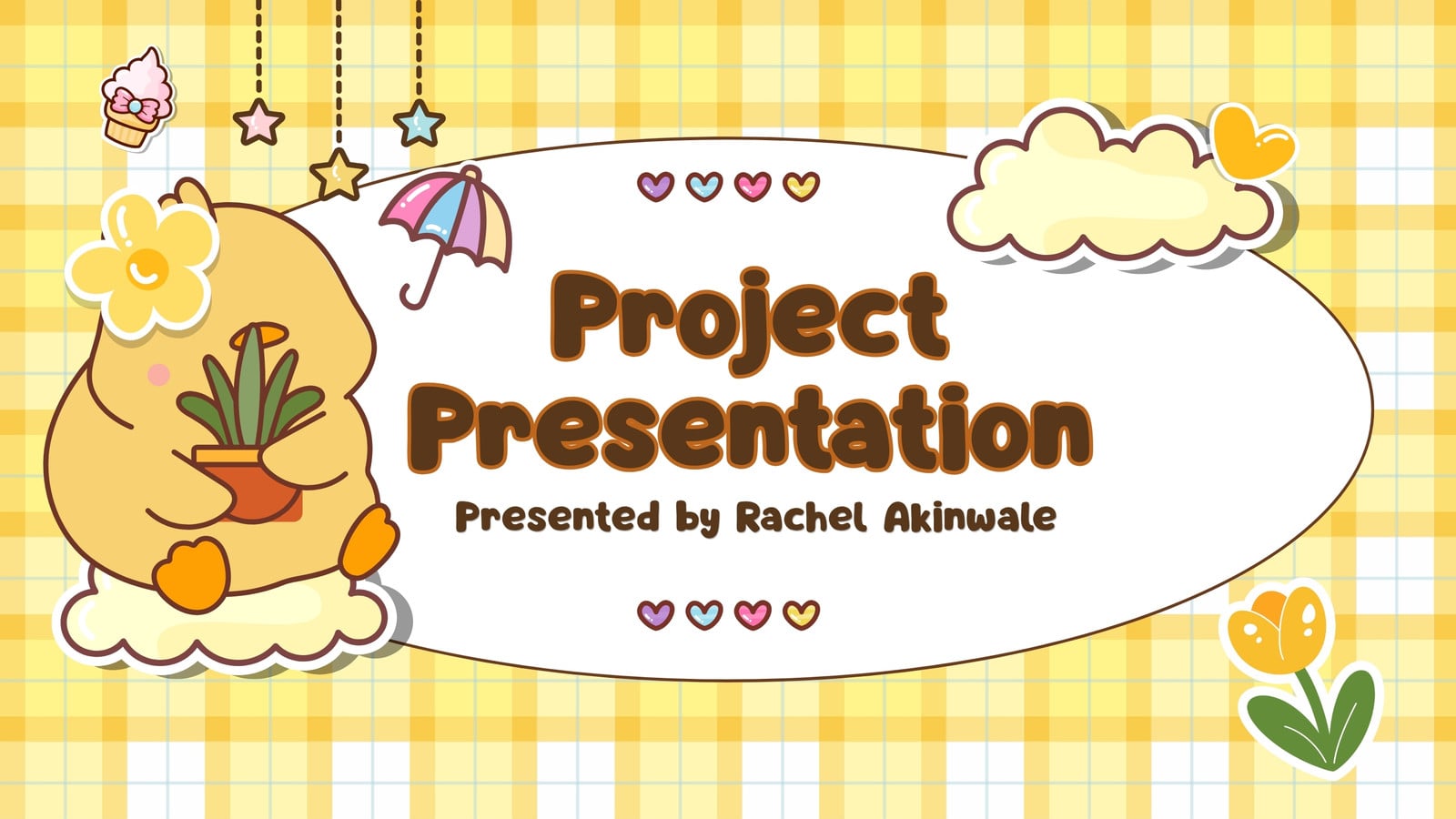 Project Presentation

Presented by Rachel Akinwale